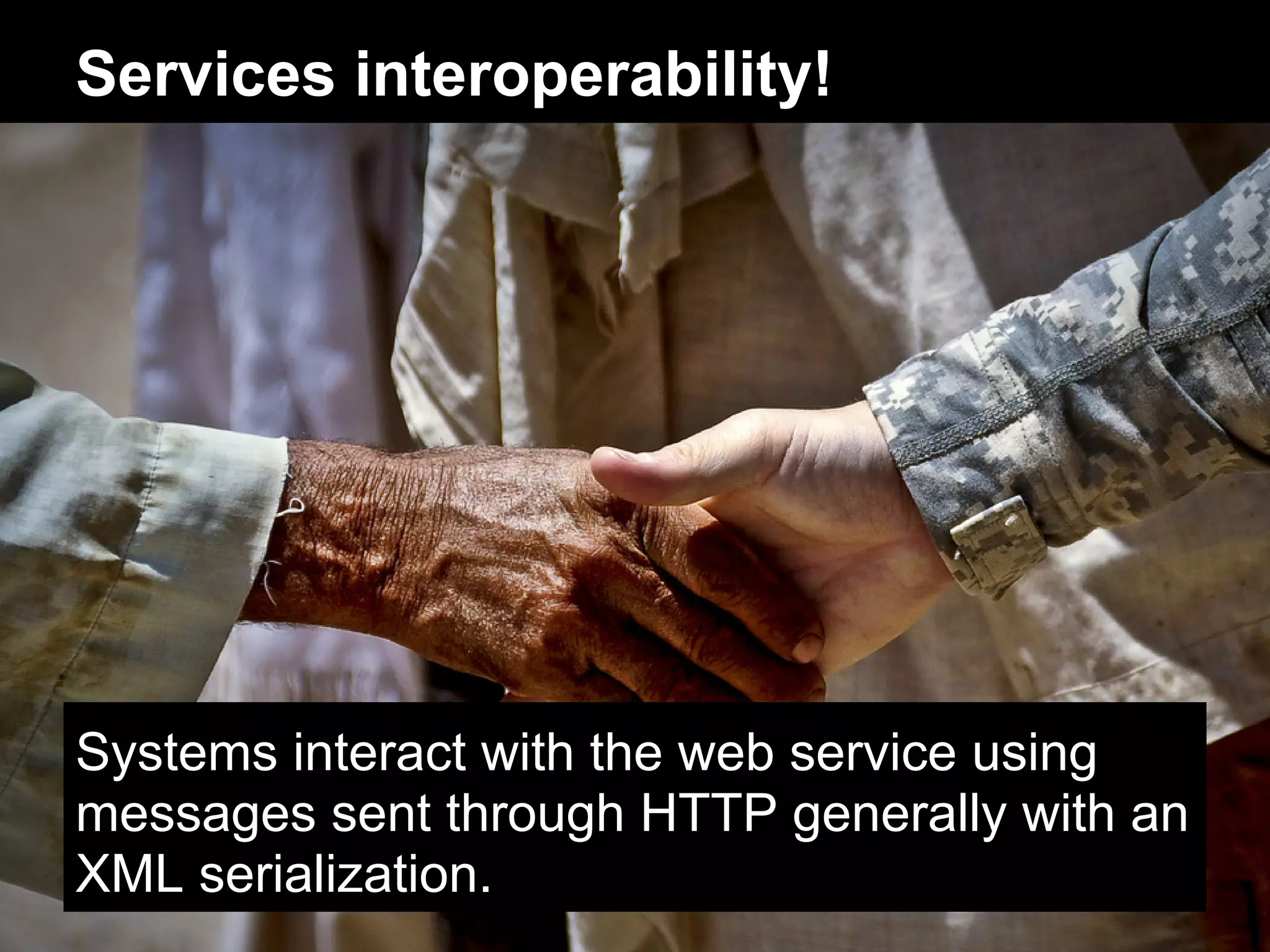 Services interoperability!

Systems interact with the web service using messages sent through HTTP generally with an XML serialization.